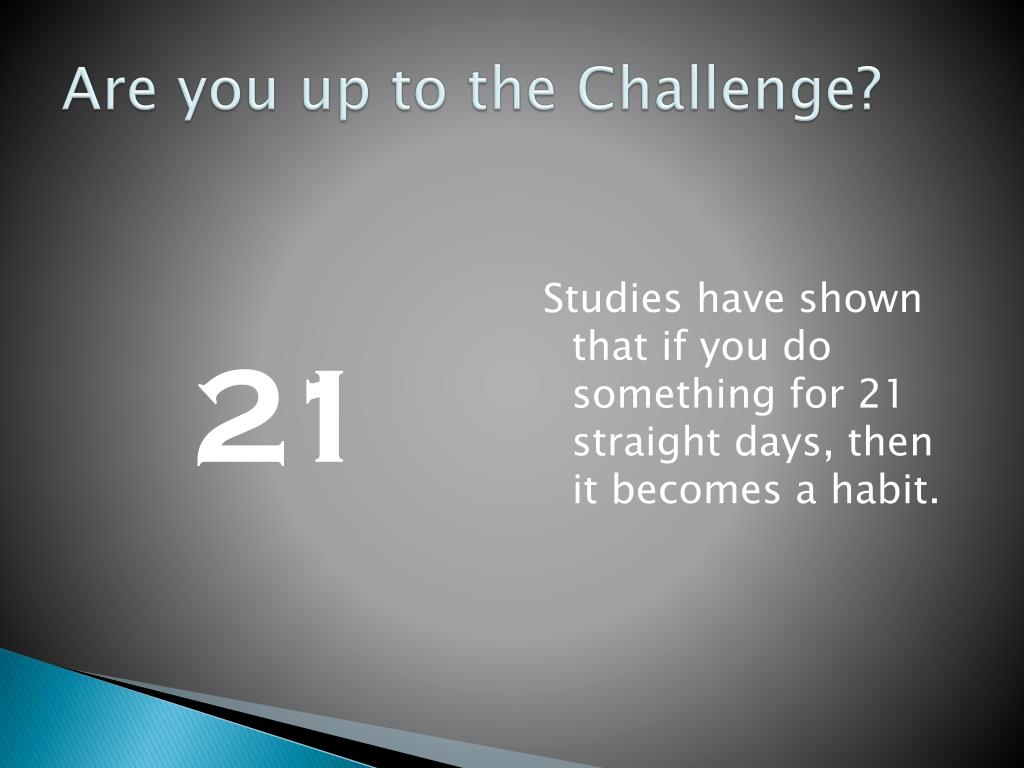 Are you up to the Challenge?

21

Studies have shown that if you do something for 21 straight days, then it becomes a habit.